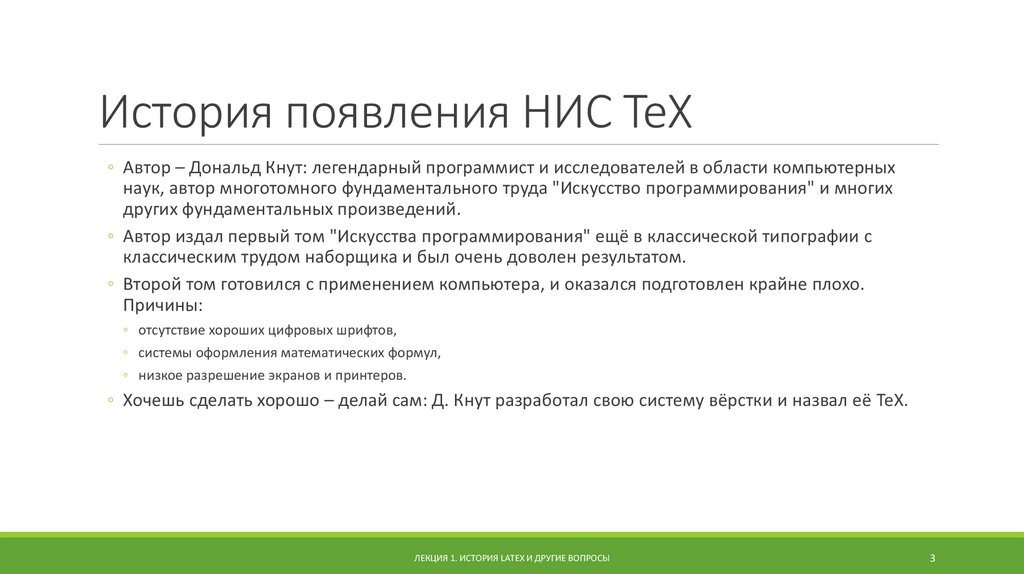 История появления НИС TeX

◦ Автор – Дональд Кнут: легендарный программист и исследователей в области компьютерных наук, автор многотомного фундаментального труда "Искусство программирования" и многих других фундаментальных произведений.

◦ Автор издал первый том "Искусства программирования" ещё в классической типографии с классическим трудом наборщика и был очень доволен результатом.

◦ Второй том готовился с применением компьютера, и оказался подготовлен крайне плохо. Причины:

◦ отсутствие хороших цифровых шрифтов,

◦ системы оформления математических формул,

◦ низкое разрешение экранов и принтеров.

◦ Хочешь сделать хорошо – делай сам: Д. Кнут разработал свою систему вёрстки и назвал её TeX.

ЛЕКЦИЯ 1. ИСТОРИЯ LATEX И ДРУГИЕ ВОПРОСЫ

3